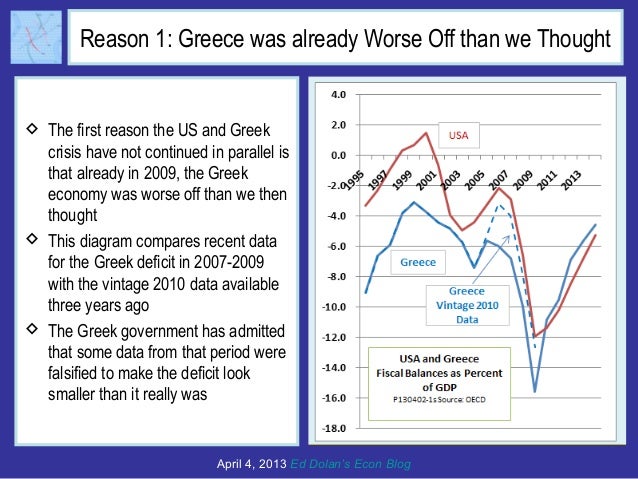 Reason 1: Greece was already Worse Off than we Thought

◇ The first reason the US and Greek crisis have not continued in parallel is that already in 2009, the Greek economy was worse off than we then thought

◇ This diagram compares recent data for the Greek deficit in 2007-2009 with the vintage 2010 data available three years ago

◇ The Greek government has admitted that some data from that period were falsified to make the deficit look smaller than it really was

4.0
2.0
0.0
-2.0
-4.0
-6.0
-8.0
-10.0
-12.0
-14.0
-16.0
-18.0

1995 1997 1999 2001 2003 2005 2007 2009 2011 2013

USA

Greece

Greece Vintage 2010 Data

USA and Greece Fiscal Balances as Percent of GDP
P130402-1s Source: OECD

April 4, 2013 Ed Dolan's Econ Blog